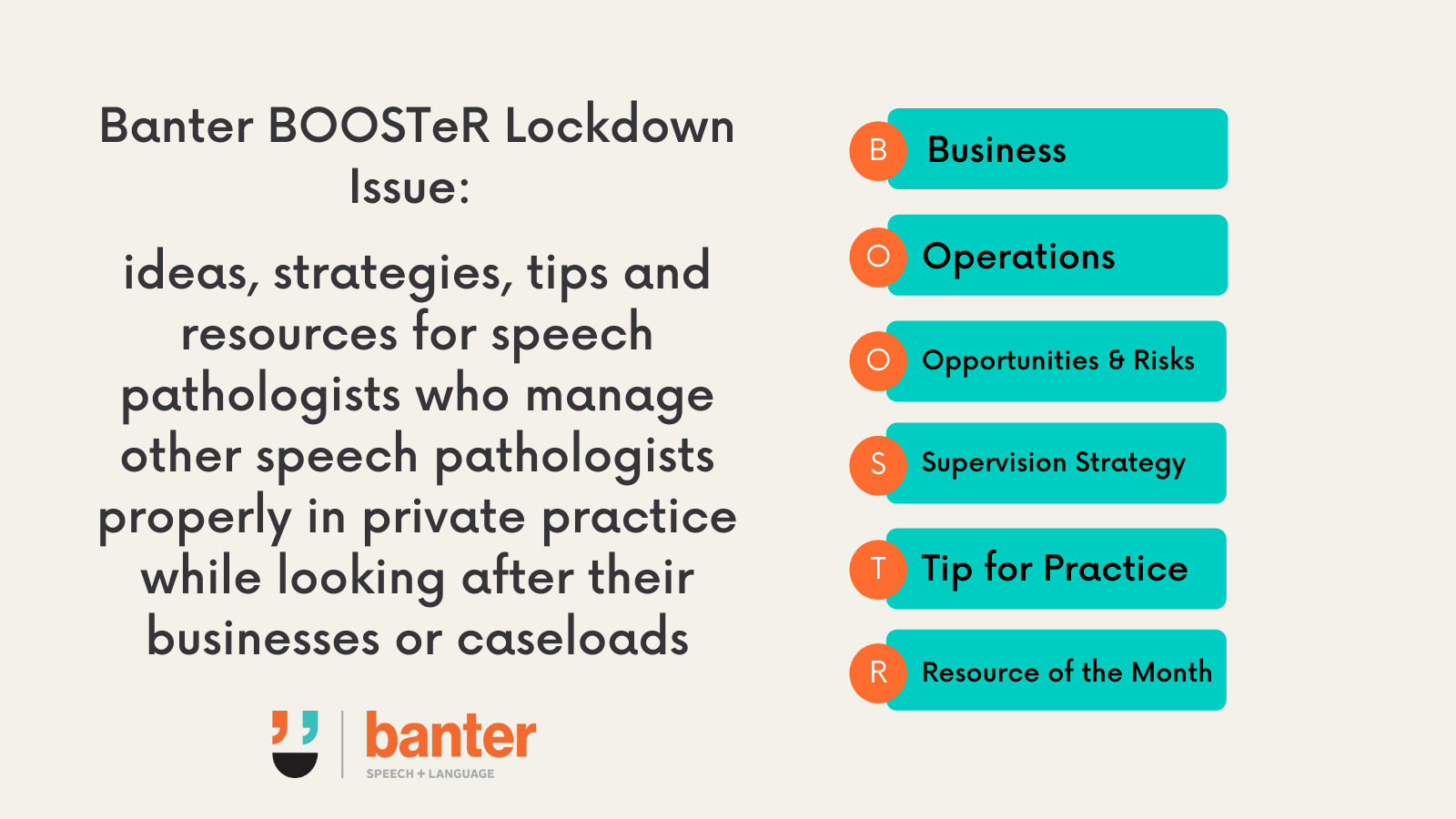 Banter BOOSTeR Lockdown Issue:

ideas, strategies, tips and resources for speech pathologists who manage other speech pathologists properly in private practice while looking after their businesses or caseloads

banter
SPEECH + LANGUAGE

B Business

O Operations

O Opportunities & Risks

S Supervision Strategy

T Tip for Practice

R Resource of the Month